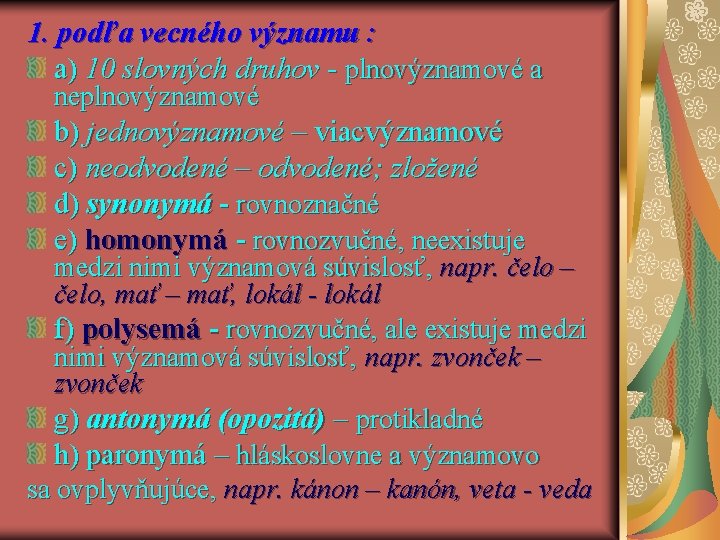 1. podľa vecného významu :

a) 10 slovných druhov - plnovýznamové a neplnovýznamové

b) jednovýznamové – viacvýznamové

c) neodvodené – odvodené; zložené

d) synonymá - rovnoznačné

e) homonymá - rovnozvučné, neexistuje medzi nimi významová súvislosť, napr. čelo – čelo, mať – mať, lokál - lokál

f) polysemá - rovnozvučné, ale existuje medzi nimi významová súvislosť, napr. zvonček – zvonček

g) antonymá (opozitá) – protikladné

h) paronymá – hláskoslovne a významovo sa ovplyvňujúce, napr. kánon – kanón, veta - veda